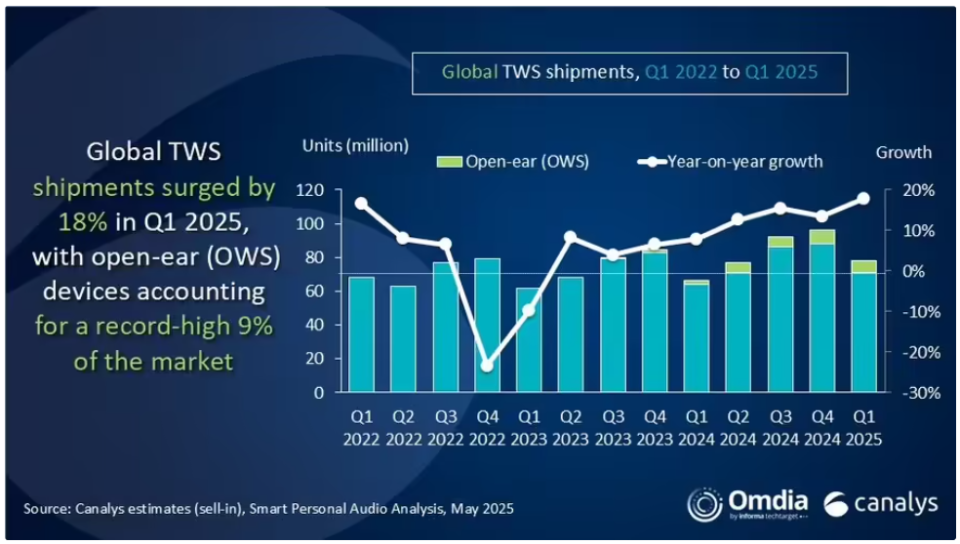 Global TWS shipments, Q1 2022 to Q1 2025

Global TWS shipments surged by 18% in Q1 2025, with open-ear (OWS) devices accounting for a record-high 9% of the market

Units (million)

Open-ear (OWS)

Year-on-year growth

Growth

120
100
80
60
40
20
0

20%
10%
0%
-10%
-20%
-30%

Q1 2022
Q2 2022
Q3 2022
Q4 2022
Q1 2023
Q2 2023
Q3 2023
Q4 2023
Q1 2024
Q2 2024
Q3 2024
Q4 2024
Q1 2025

Source: Canalys estimates (sell-in), Smart Personal Audio Analysis, May 2025

Omdia by informa techtarget

canalys